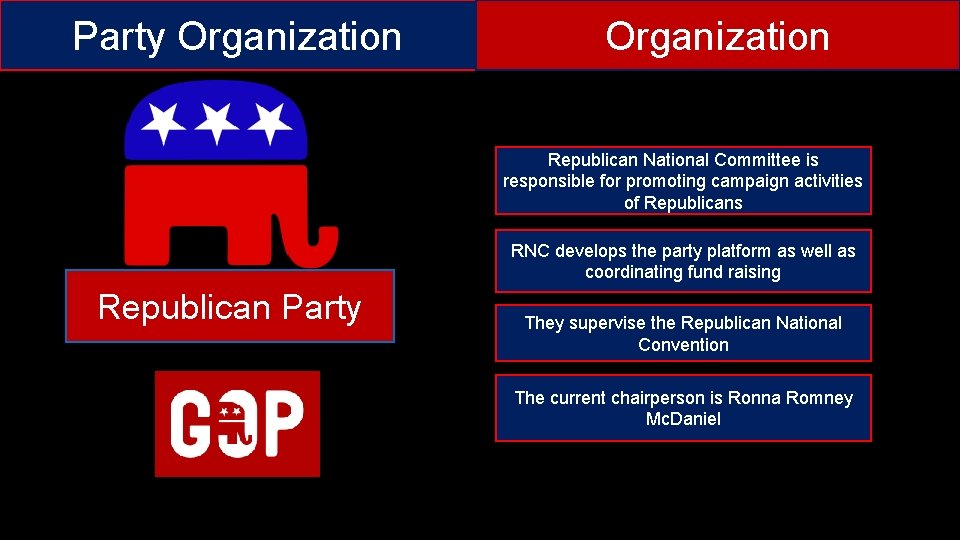 Party Organization

Organization

Republican Party

GOP

Republican National Committee is responsible for promoting campaign activities of Republicans

RNC develops the party platform as well as coordinating fund raising

They supervise the Republican National Convention

The current chairperson is Ronna Romney McDaniel